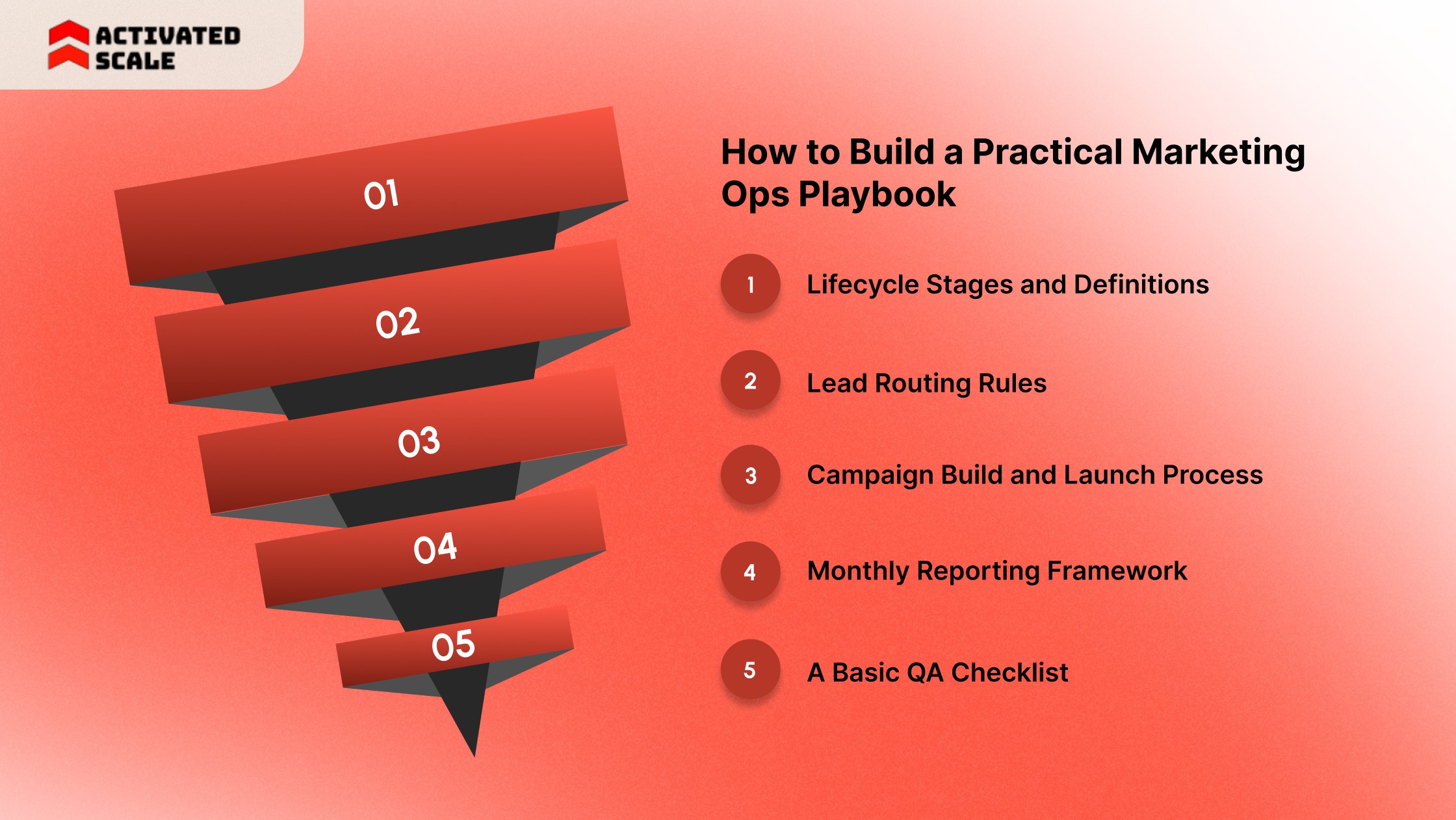 ACTIVATED SCALE

01

02

03

04

05

How to Build a Practical Marketing Ops Playbook

1 Lifecycle Stages and Definitions

2 Lead Routing Rules

3 Campaign Build and Launch Process

4 Monthly Reporting Framework

5 A Basic QA Checklist